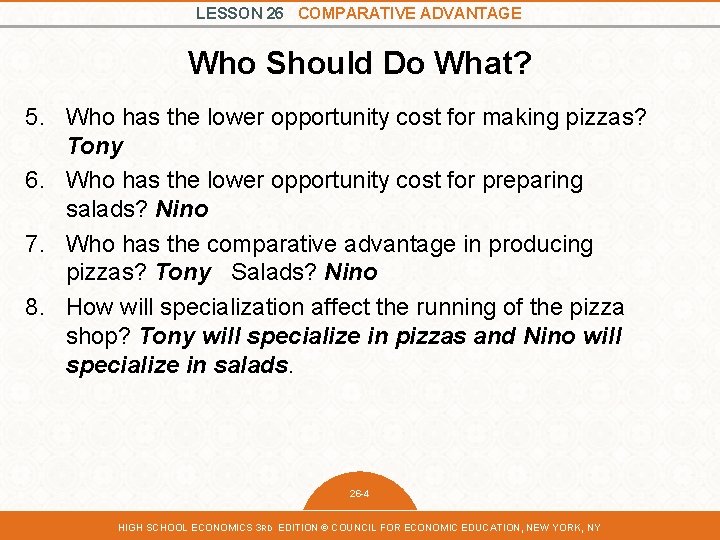 LESSON 26 COMPARATIVE ADVANTAGE

Who Should Do What?

5. Who has the lower opportunity cost for making pizzas? Tony
6. Who has the lower opportunity cost for preparing salads? Nino
7. Who has the comparative advantage in producing pizzas? Tony Salads? Nino
8. How will specialization affect the running of the pizza shop? Tony will specialize in pizzas and Nino will specialize in salads.

26-4

HIGH SCHOOL ECONOMICS 3RD EDITION © COUNCIL FOR ECONOMIC EDUCATION, NEW YORK, NY